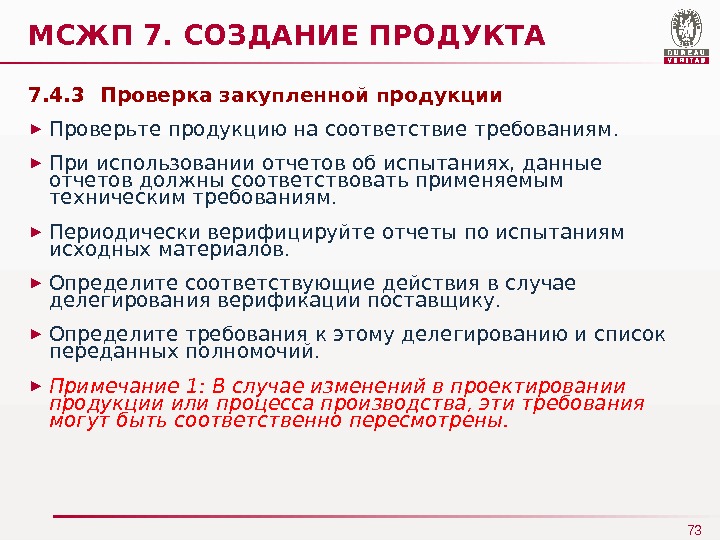 МСЖП 7. СОЗДАНИЕ ПРОДУКТА

BUREAU VERITAS

7.4.3 Проверка закупленной продукции

► Проверьте продукцию на соответствие требованиям.

► При использовании отчетов об испытаниях, данные отчетов должны соответствовать применяемым техническим требованиям.

► Периодически верифицируйте отчеты по испытаниям исходных материалов.

► Определите соответствующие действия в случае делегирования верификации поставщику.

► Определите требования к этому делегированию и список переданных полномочий.

► Примечание 1: В случае изменений в проектировании продукции или процесса производства, эти требования могут быть соответственно пересмотрены.

73